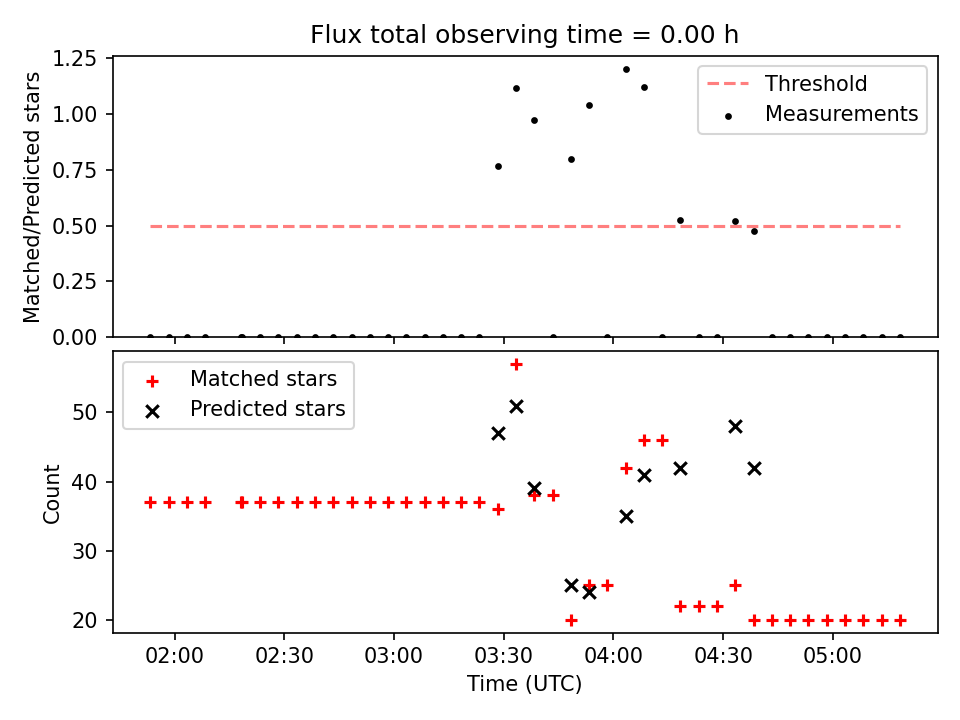 Flux total observing time = 0.00 h

Matched/Predicted stars

1.25
1.00
0.75
0.50
0.25
0.00

Threshold
Measurements

Matched stars
Predicted stars

Count

50
40
30
20

02:00
02:30
03:00
03:30
04:00
04:30
05:00

Time (UTC)